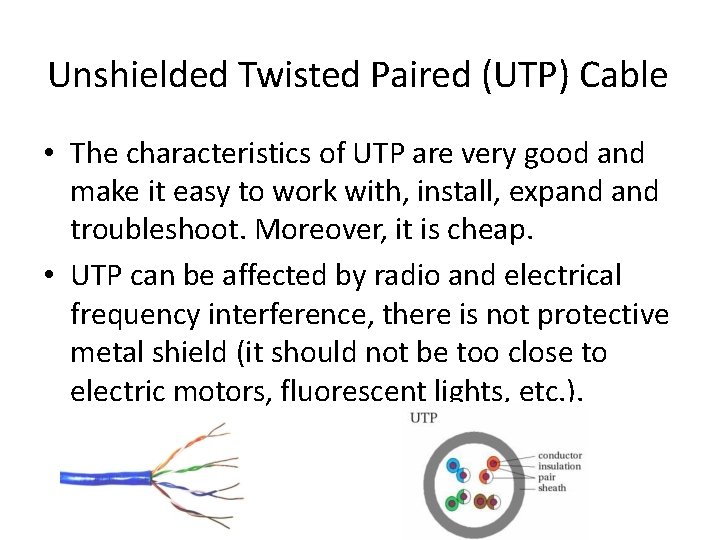 Unshielded Twisted Paired (UTP) Cable

• The characteristics of UTP are very good and make it easy to work with, install, expand and troubleshoot. Moreover, it is cheap.
• UTP can be affected by radio and electrical frequency interference, there is not protective metal shield (it should not be too close to electric motors, fluorescent lights, etc.).

UTP
conductor
insulation
pair
sheath